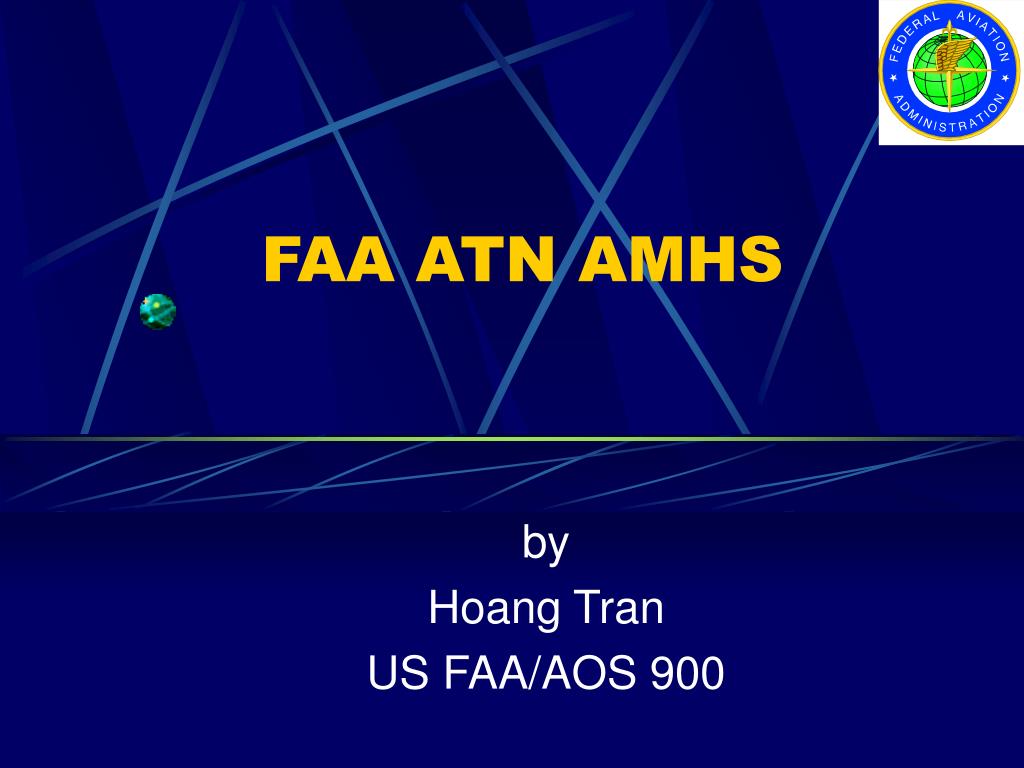 FEDERAL AVIATION ADMINISTRATION

FAA ATN AMHS

by
Hoang Tran
US FAA/AOS 900